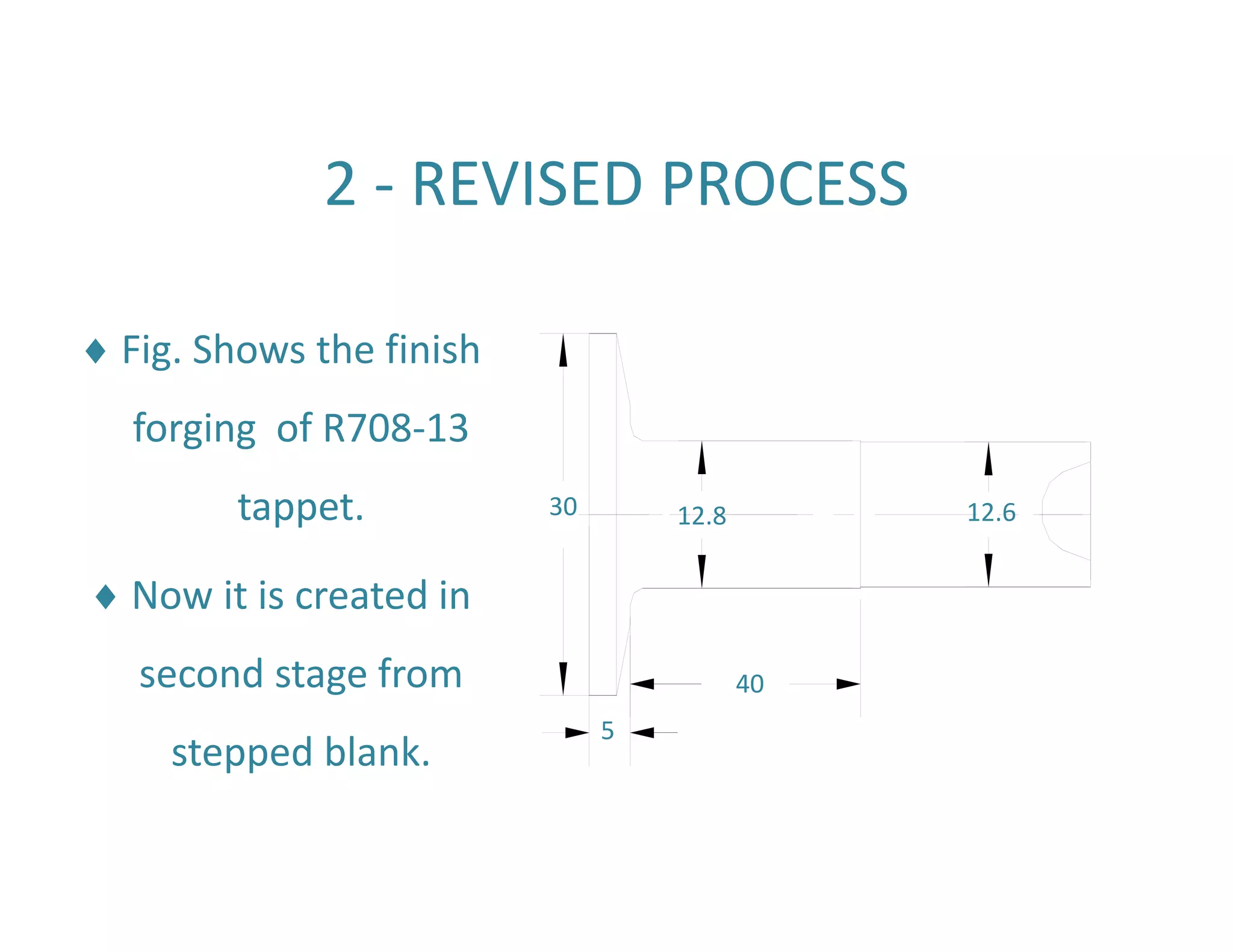 2 - REVISED PROCESS

♦ Fig. Shows the finish forging of R708-13 tappet.

♦ Now it is created in second stage from stepped blank.

30

12.8

12.6

40

5